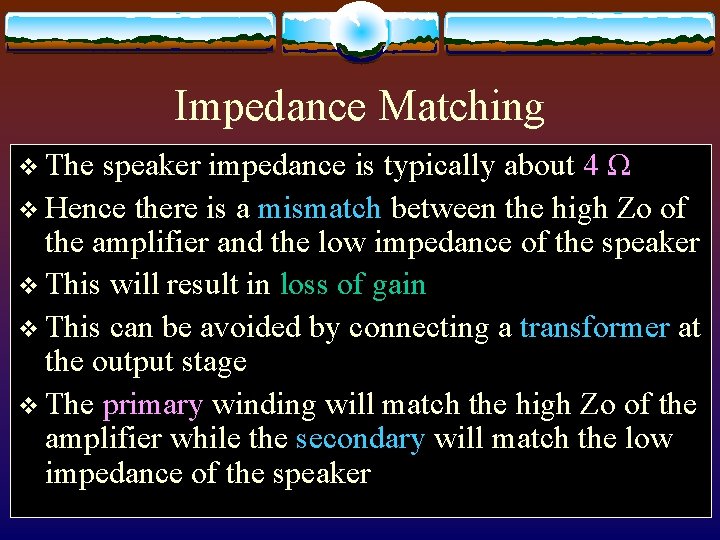 Impedance Matching

❖ The speaker impedance is typically about 4 Ω

❖ Hence there is a mismatch between the high Zo of the amplifier and the low impedance of the speaker

❖ This will result in loss of gain

❖ This can be avoided by connecting a transformer at the output stage

❖ The primary winding will match the high Zo of the amplifier while the secondary will match the low impedance of the speaker